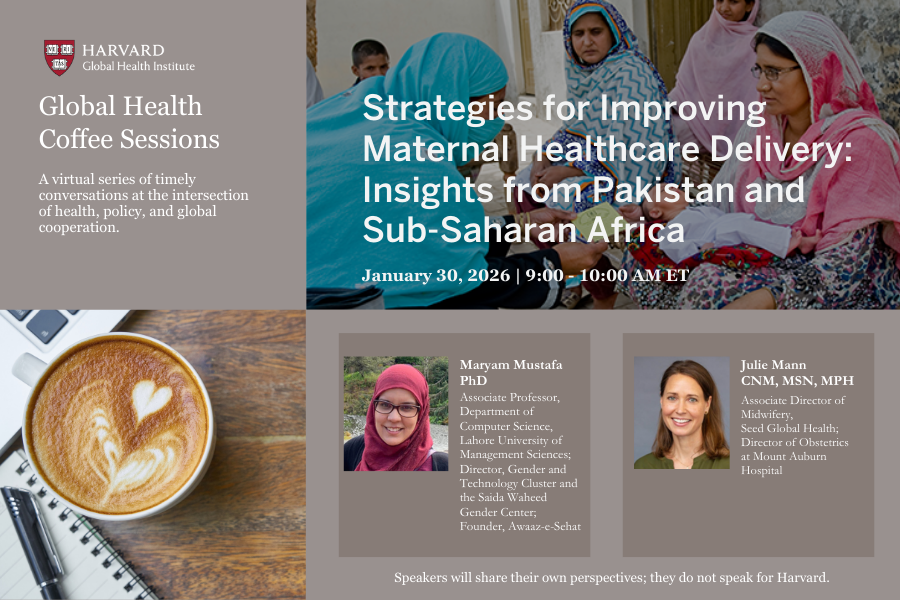 HARVARD
Global Health Institute

Global Health Coffee Sessions

A virtual series of timely conversations at the intersection of health, policy, and global cooperation.

Strategies for Improving Maternal Healthcare Delivery: Insights from Pakistan and Sub-Saharan Africa

January 30, 2026 | 9:00 - 10:00 AM ET

Maryam Mustafa PhD

Associate Professor, Department of Computer Science, Lahore University of Management Sciences; Director, Gender and Technology Cluster and the Saida Waheed Gender Center; Founder, Awaaz-e-Sehat

Julie Mann CNM, MSN, MPH

Associate Director of Midwifery, Seed Global Health; Director of Obstetrics at Mount Auburn Hospital

Speakers will share their own perspectives; they do not speak for Harvard.